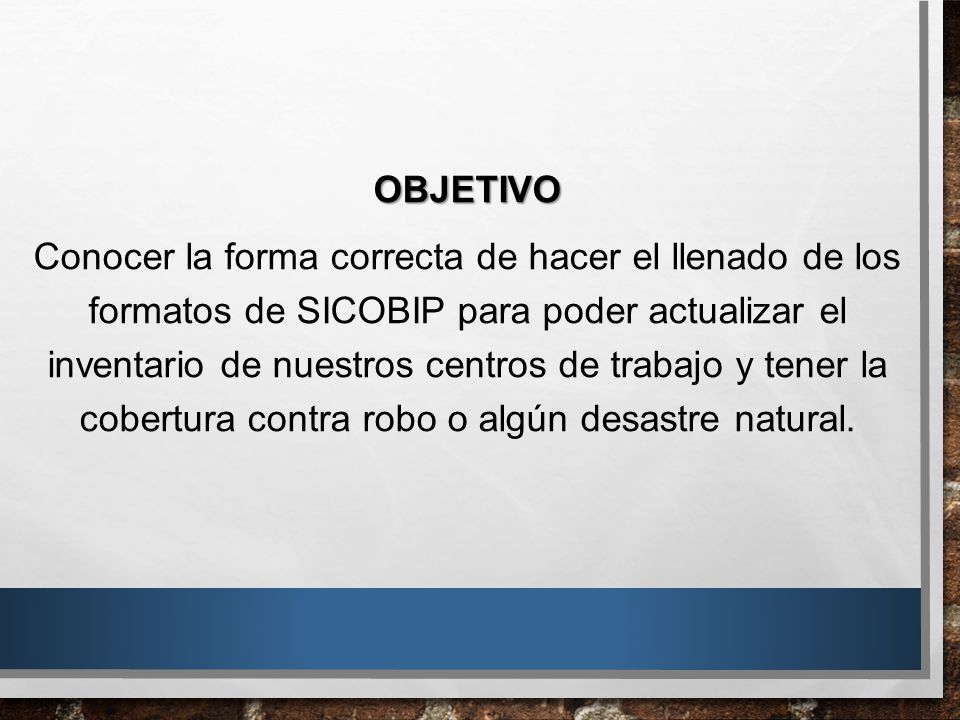 OBJETIVO

Conocer la forma correcta de hacer el llenado de los formatos de SICOBIP para poder actualizar el inventario de nuestros centros de trabajo y tener la cobertura contra robo o algún desastre natural.